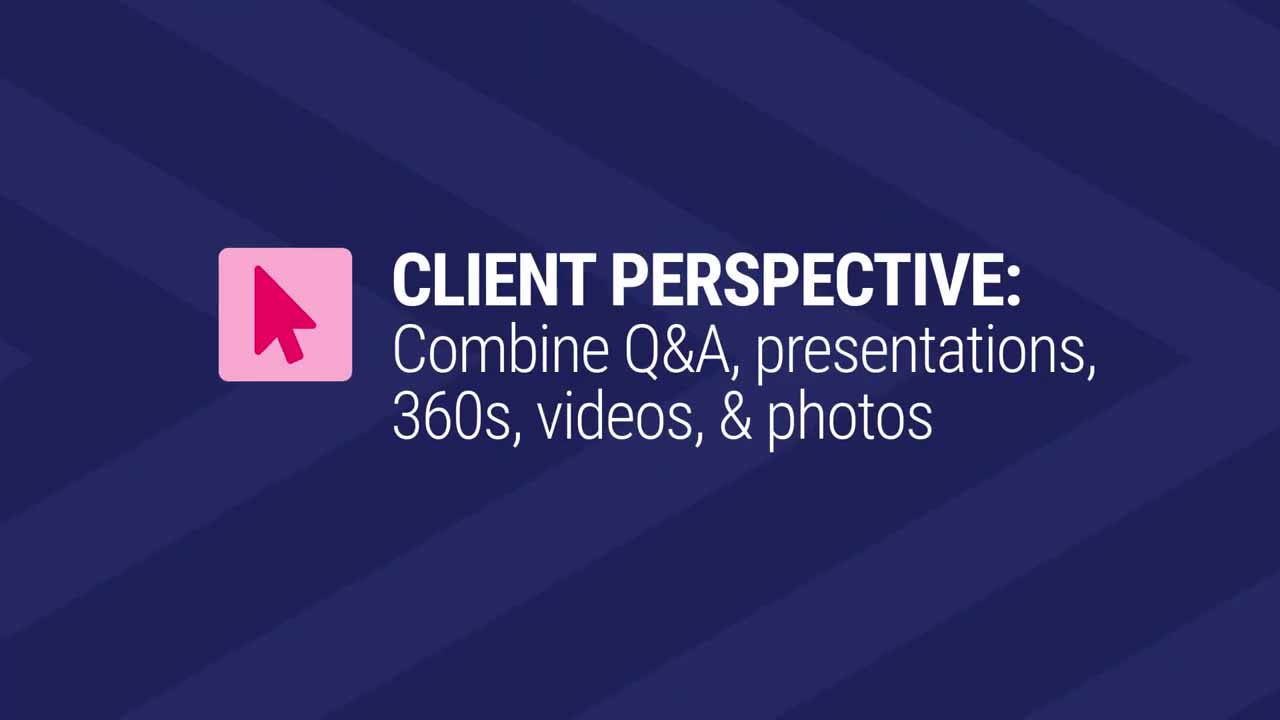 CLIENT PERSPECTIVE:
Combine Q&A, presentations, 360s, videos, & photos